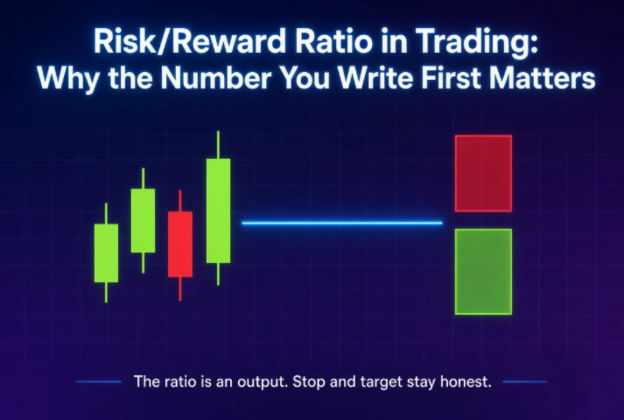 Risk/Reward Ratio in Trading:
Why the Number You Write First Matters

The ratio is an output. Stop and target stay honest.